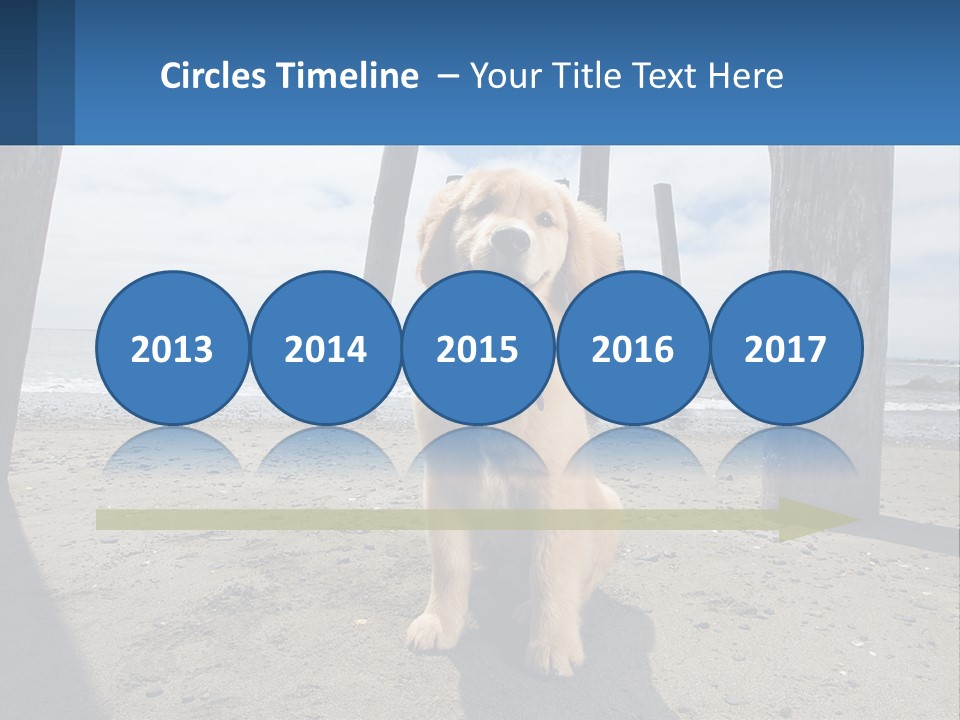 Circles Timeline – Your Title Text Here

2013

2014

2015

2016

2017